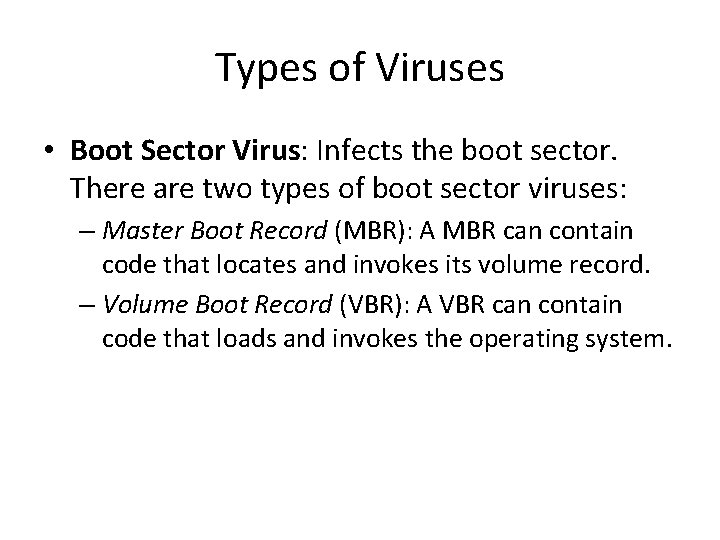 Types of Viruses

• Boot Sector Virus: Infects the boot sector. There are two types of boot sector viruses:

– Master Boot Record (MBR): A MBR can contain code that locates and invokes its volume record.

– Volume Boot Record (VBR): A VBR can contain code that loads and invokes the operating system.